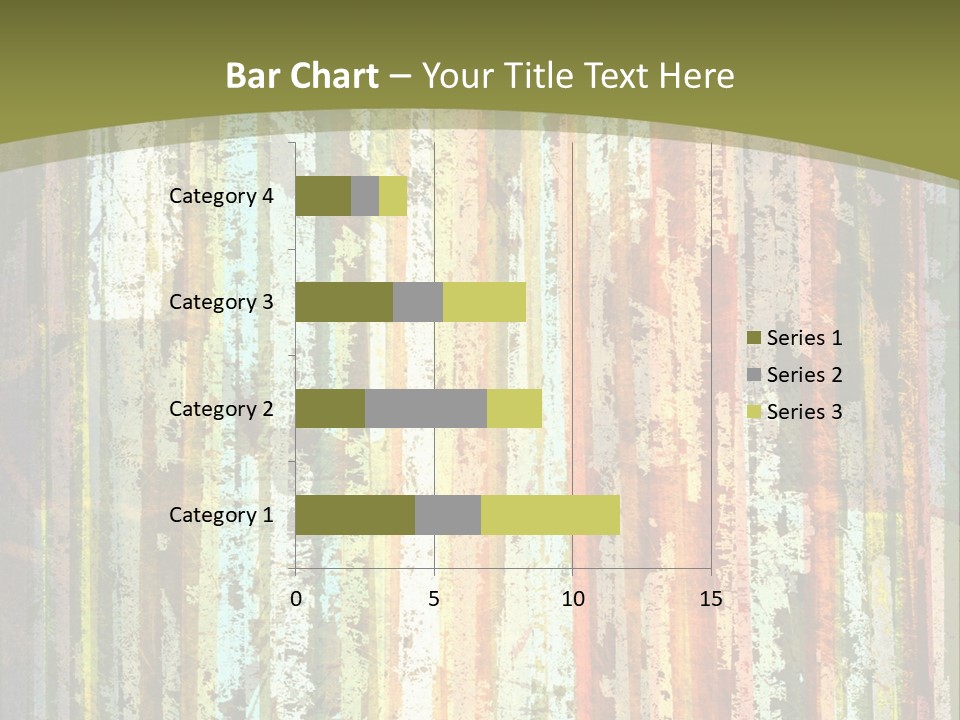 Bar Chart – Your Title Text Here

Category 4
Category 3
Category 2
Category 1

0
5
10
15

Series 1
Series 2
Series 3